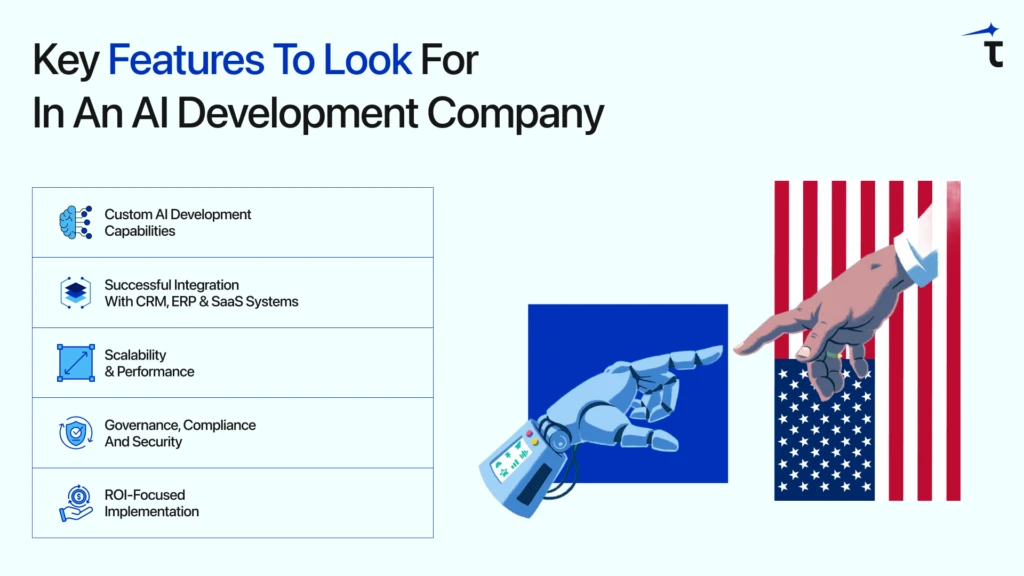 Key Features To Look For In An AI Development Company

t

Custom AI Development Capabilities

Successful Integration With CRM, ERP & SaaS Systems

Scalability & Performance

Governance, Compliance And Security

ROI-Focused Implementation